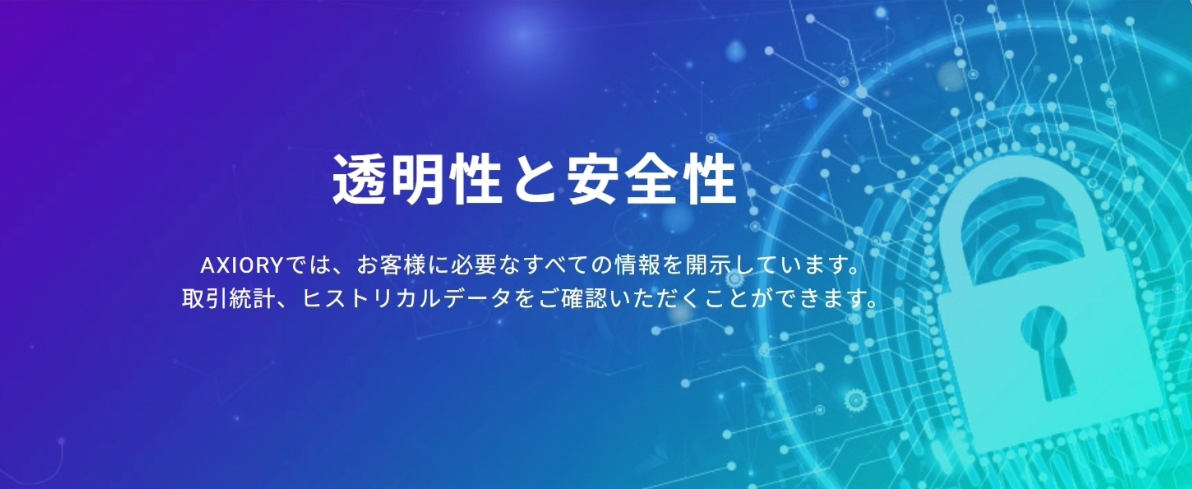 透明性と安全性

AXIORYでは、お客様に必要なすべての情報を開示しています。
取引統計、ヒストリカルデータをご確認いただくことができます。